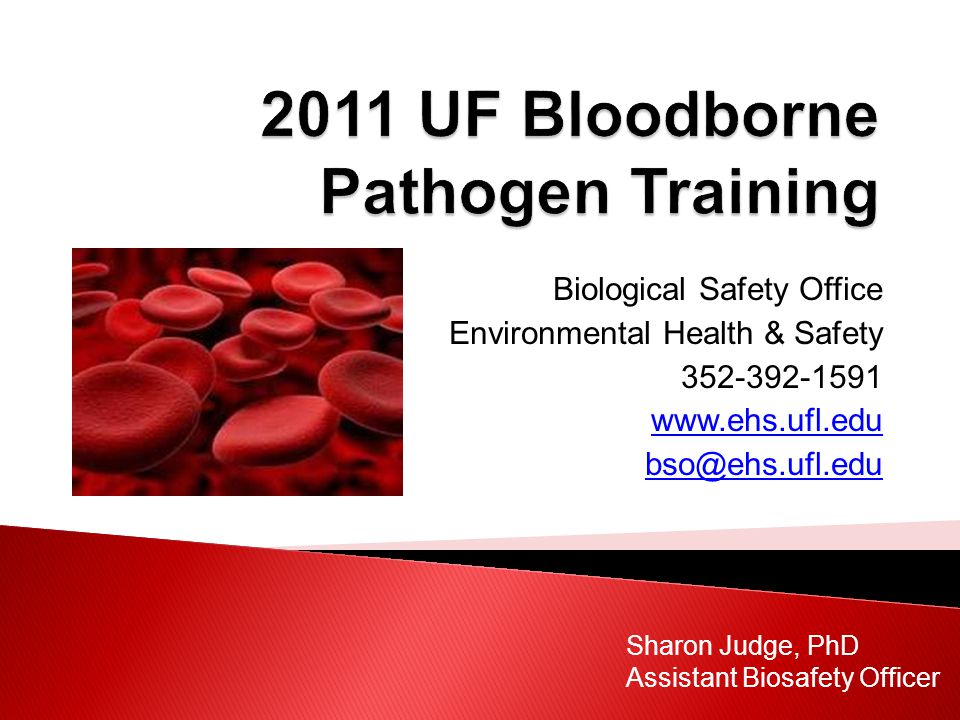 2011 UF Bloodborne Pathogen Training

Biological Safety Office
Environmental Health & Safety
352-392-1591
www.ehs.ufl.edu
bso@ehs.ufl.edu

Sharon Judge, PhD
Assistant Biosafety Officer